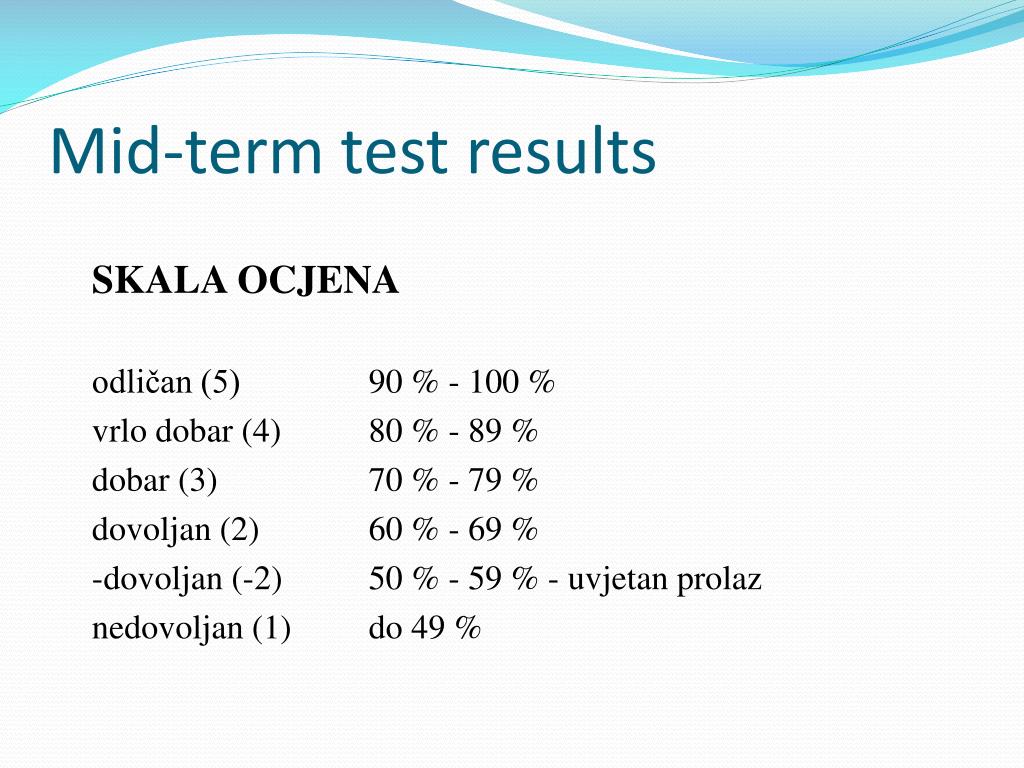 Mid-term test results

SKALA OCJENA

odličan (5)  90 % - 100 %
vrlo dobar (4)  80 % - 89 %
dobar (3)  70 % - 79 %
dovoljan (2)  60 % - 69 %
-dovoljan (-2)  50 % - 59 % - uvjetan prolaz
nedovoljan (1)  do 49 %